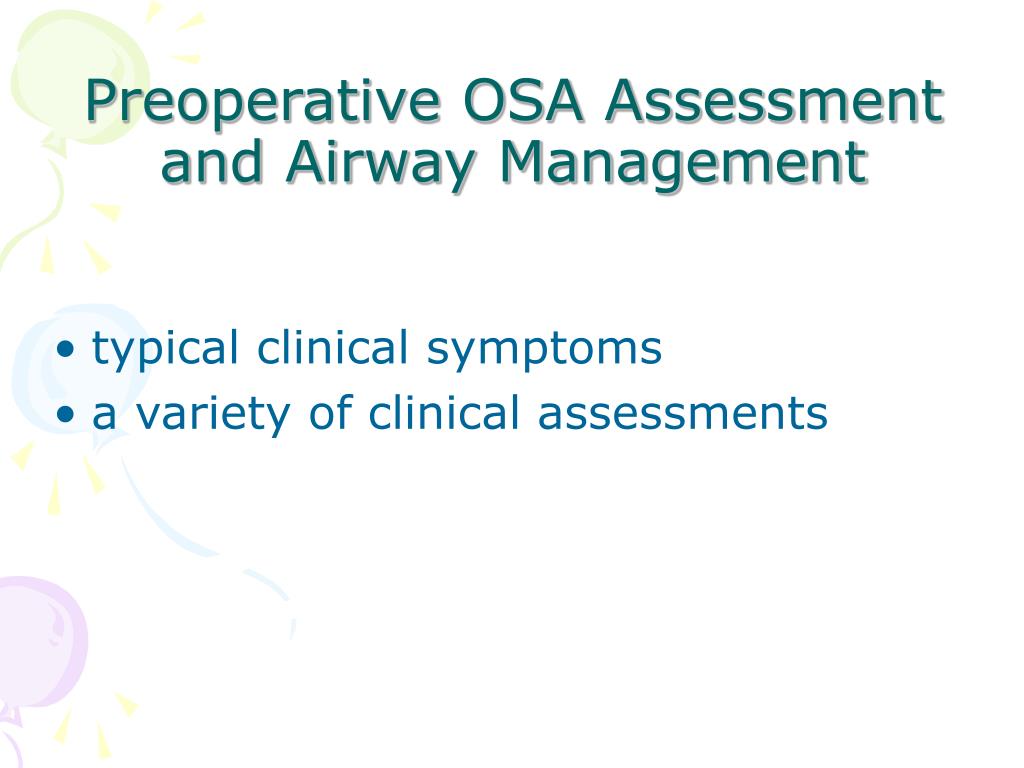 Preoperative OSA Assessment and Airway Management

• typical clinical symptoms
• a variety of clinical assessments